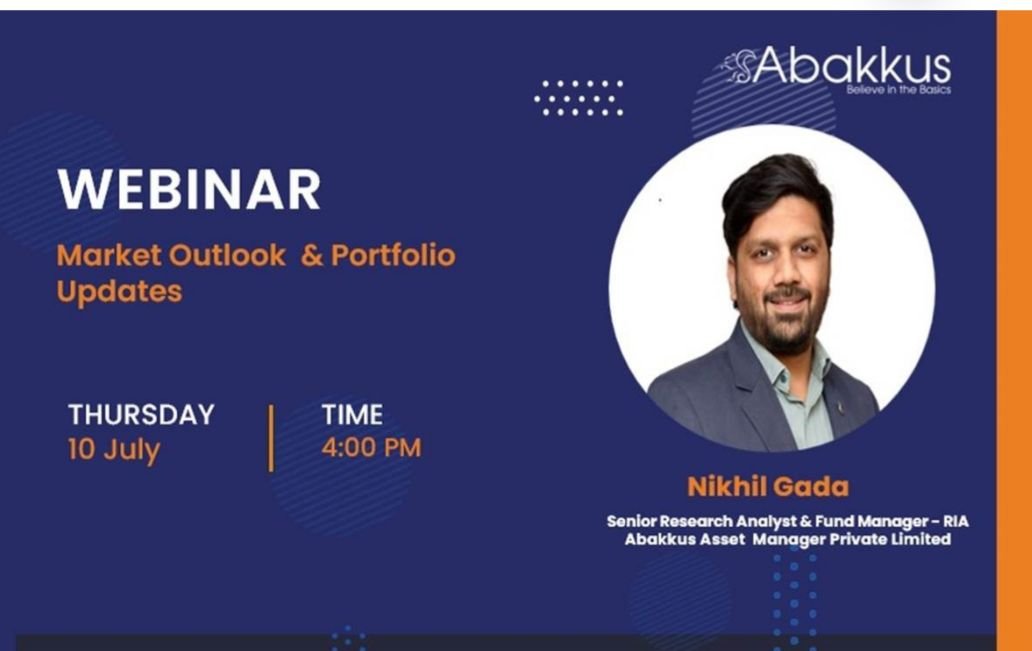 Abakkus
Believe in the Basics

WEBINAR
Market Outlook & Portfolio Updates

THURSDAY
10 July

TIME
4:00 PM

Nikhil Gada
Senior Research Analyst & Fund Manager - RIA
Abakkus Asset Manager Private Limited